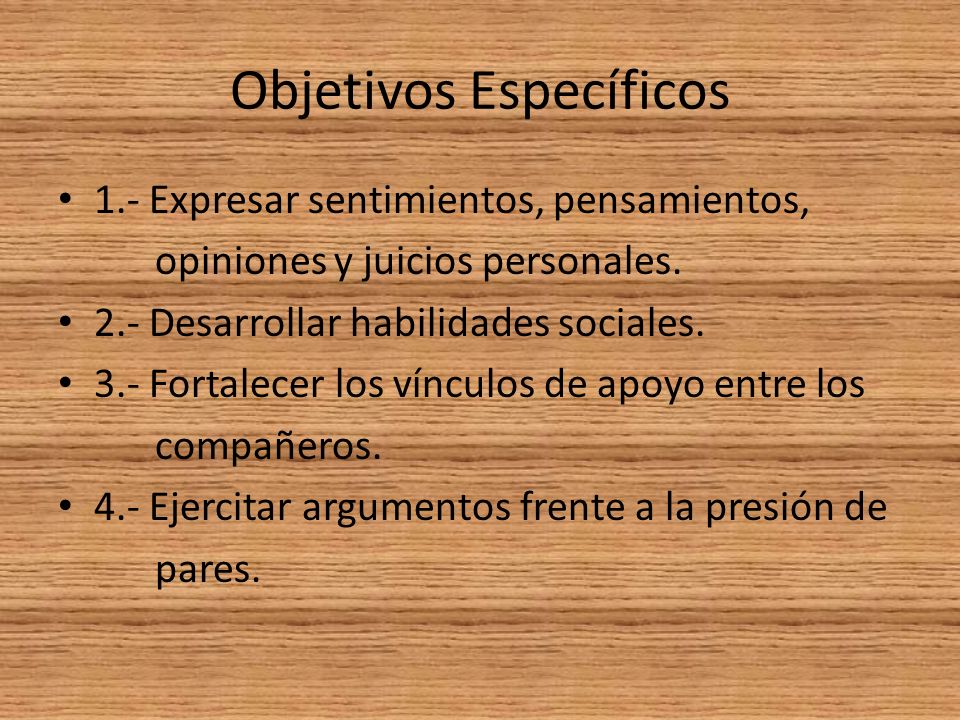 Objetivos Específicos

• 1.- Expresar sentimientos, pensamientos, opiniones y juicios personales.
• 2.- Desarrollar habilidades sociales.
• 3.- Fortalecer los vínculos de apoyo entre los compañeros.
• 4.- Ejercitar argumentos frente a la presión de pares.